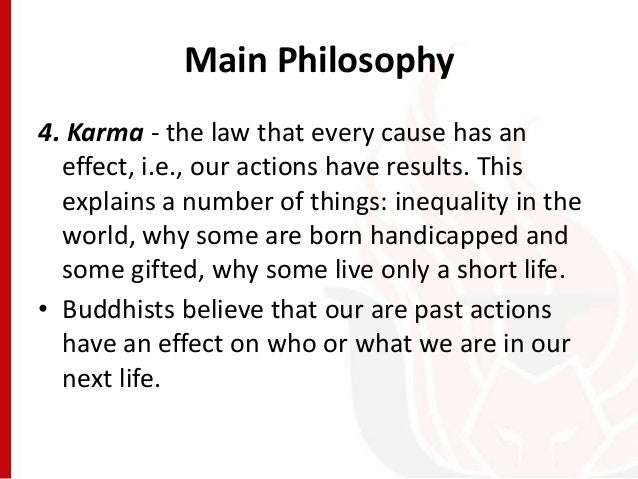 Main Philosophy

4. Karma - the law that every cause has an effect, i.e., our actions have results. This explains a number of things: inequality in the world, why some are born handicapped and some gifted, why some live only a short life.

• Buddhists believe that our are past actions have an effect on who or what we are in our next life.